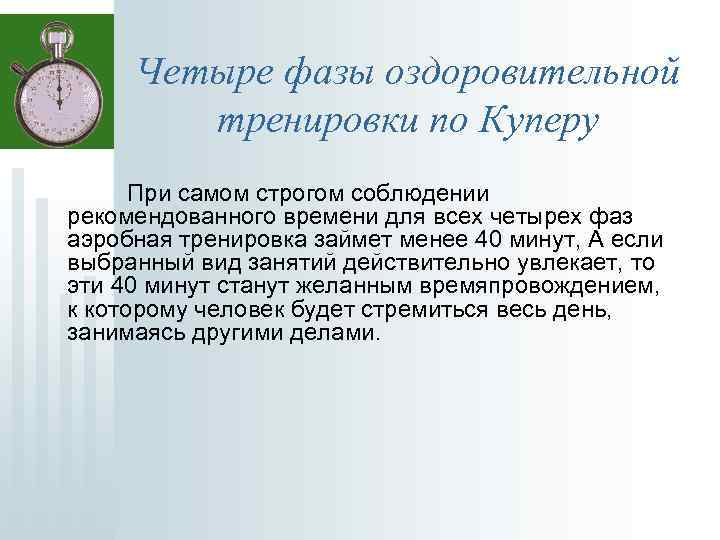 Четыре фазы оздоровительной тренировки по Куперу

При самом строгом соблюдении рекомендованного времени для всех четырех фаз аэробная тренировка займет менее 40 минут, А если выбранный вид занятий действительно увлекает, то эти 40 минут станут желанным времяпровождением, к которому человек будет стремиться весь день, занимаясь другими делами.